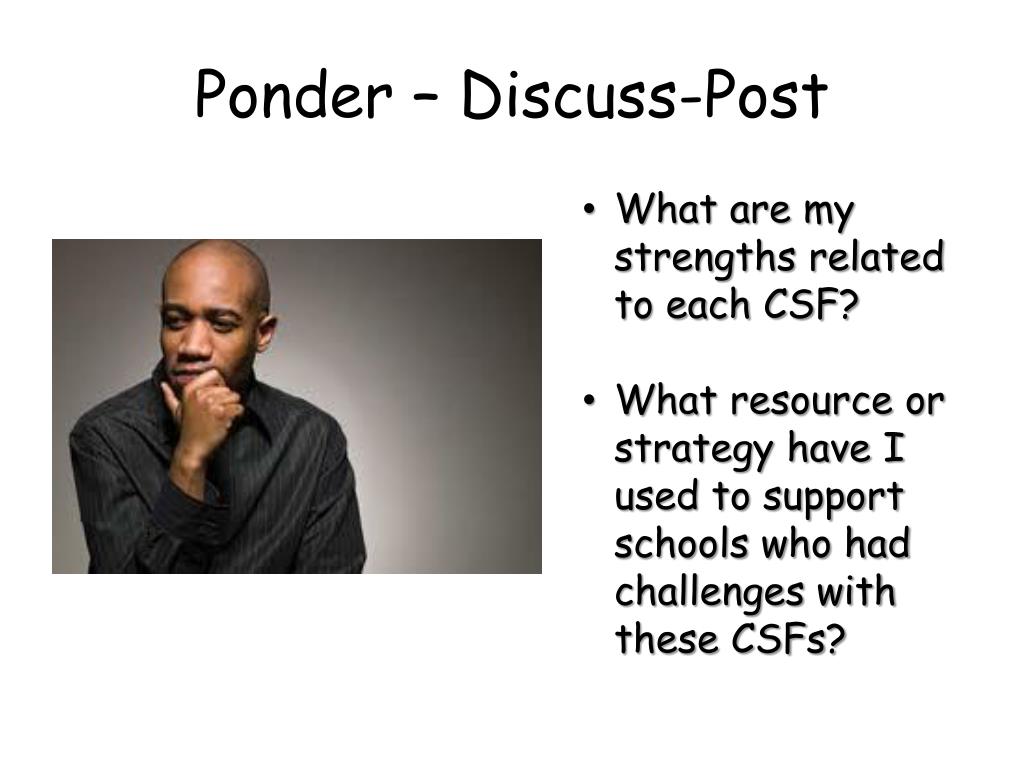 Ponder – Discuss-Post

• What are my strengths related to each CSF?

• What resource or strategy have I used to support schools who had challenges with these CSFs?